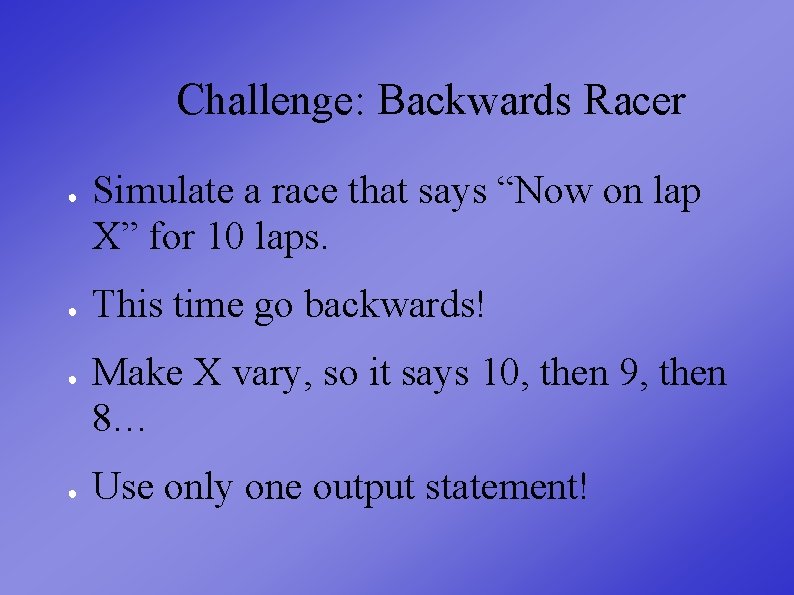 Challenge: Backwards Racer

- Simulate a race that says “Now on lap X” for 10 laps.
- This time go backwards!
- Make X vary, so it says 10, then 9, then 8…
- Use only one output statement!